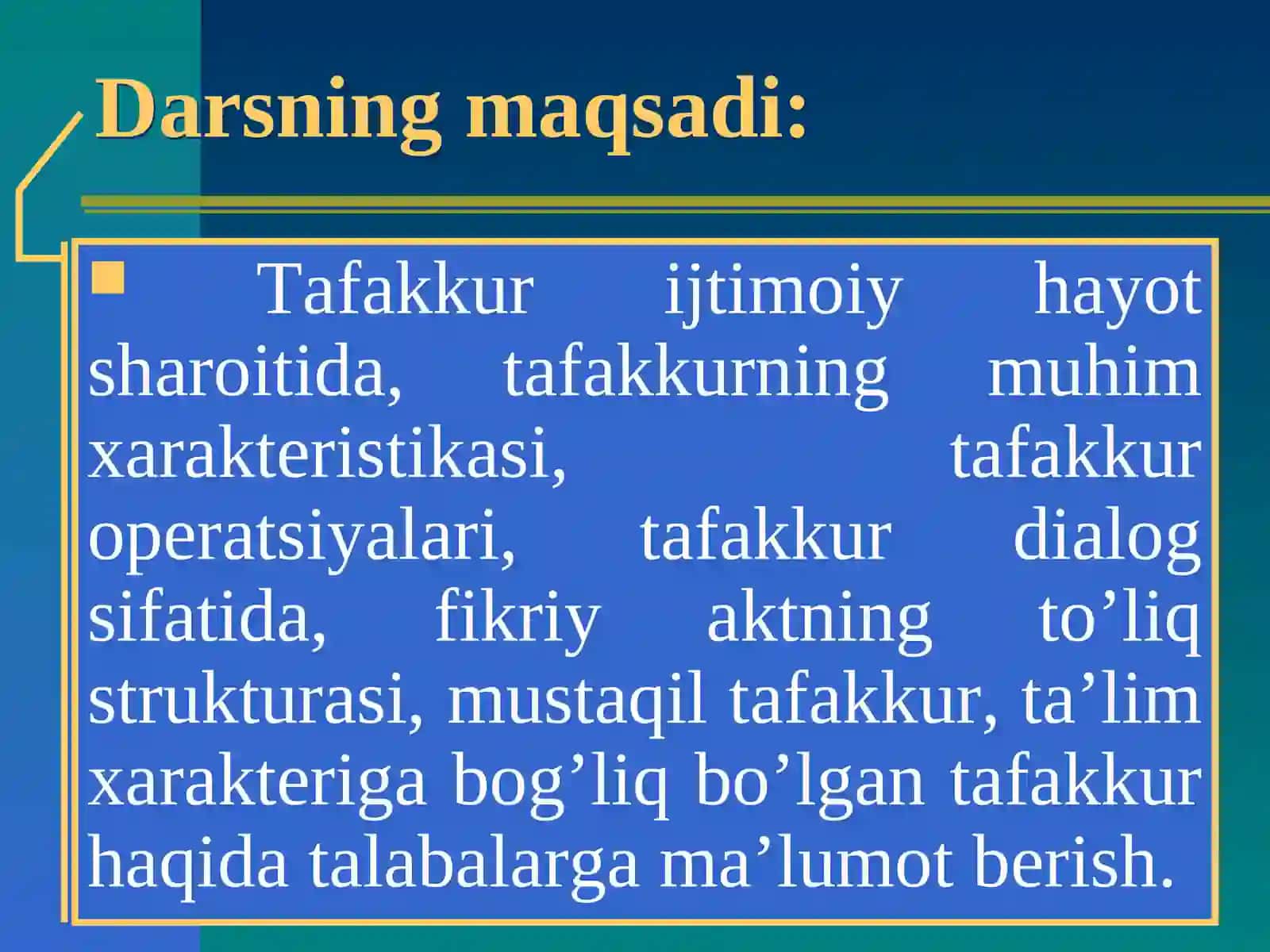 Darsning maqsadi:

Tafakkur ijtimoiy hayot sharoitida, tafakkurning muhim xarakteristikasi, tafakkur operatsiyalari, tafakkur dialog sifatida, fikriy aktning to’liq strukturasi, mustaqil tafakkur, ta’lim xarakteriga bog’liq bo’lgan tafakkur haqida talabalarga ma’lumot berish.